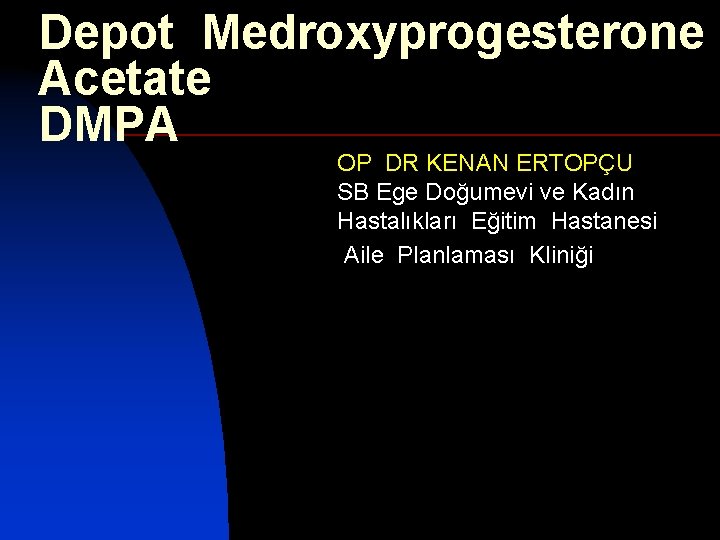 Depot Medroxyprogesterone Acetate
DMPA

OP DR KENAN ERTOPÇU
SB Ege Doğumevi ve Kadın Hastalıkları Eğitim Hastanesi
Aile Planlaması Kliniği